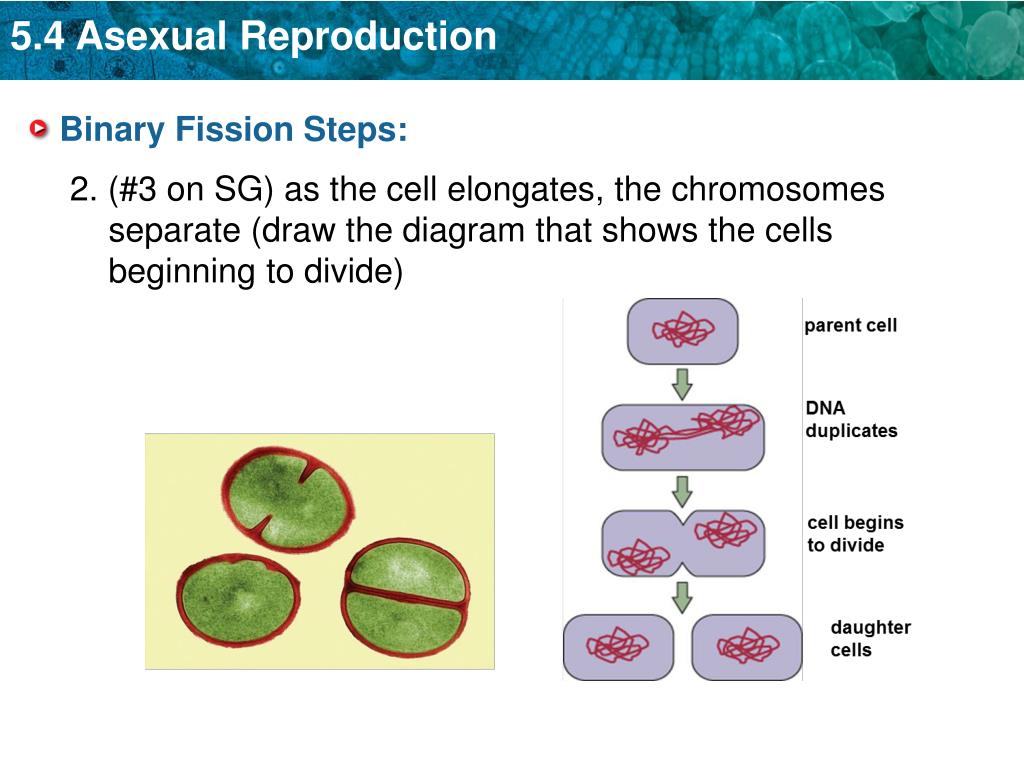 5.4 Asexual Reproduction

Binary Fission Steps:

2. (#3 on SG) as the cell elongates, the chromosomes separate (draw the diagram that shows the cells beginning to divide)

parent cell

DNA duplicates

cell begins to divide

daughter cells